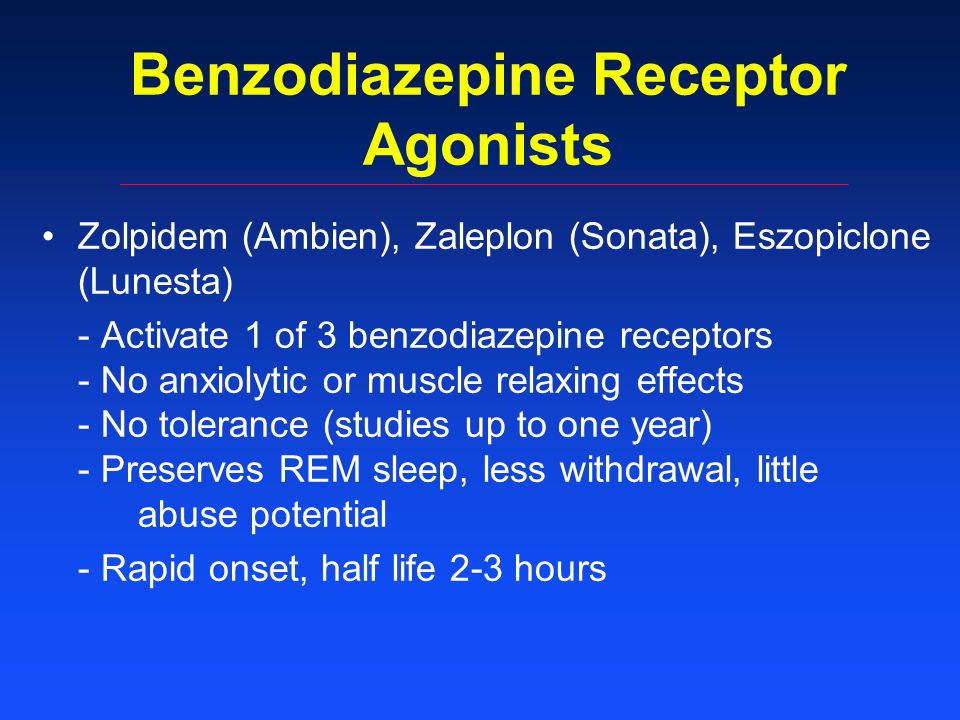 Benzodiazepine Receptor Agonists

• Zolpidem (Ambien), Zaleplon (Sonata), Eszopiclone (Lunesta)

- Activate 1 of 3 benzodiazepine receptors
- No anxiolytic or muscle relaxing effects
- No tolerance (studies up to one year)
- Preserves REM sleep, less withdrawal, little abuse potential

- Rapid onset, half life 2-3 hours